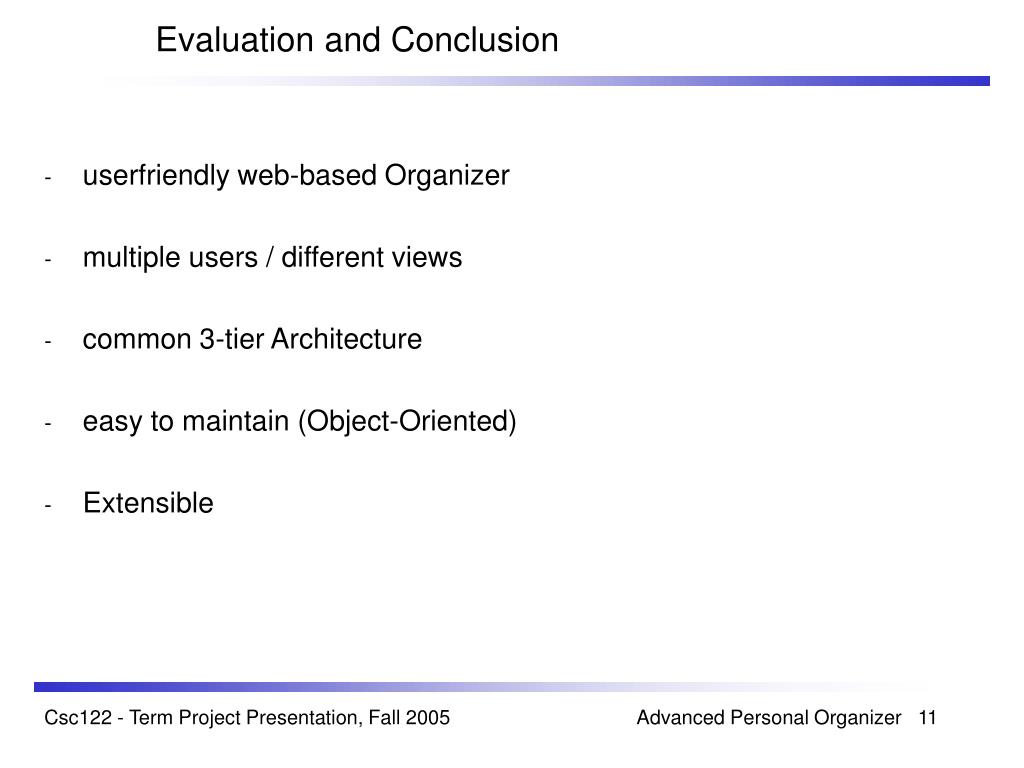 Evaluation and Conclusion

- userfriendly web-based Organizer

- multiple users / different views

- common 3-tier Architecture

- easy to maintain (Object-Oriented)

- Extensible

Csc122 - Term Project Presentation, Fall 2005

Advanced Personal Organizer 11